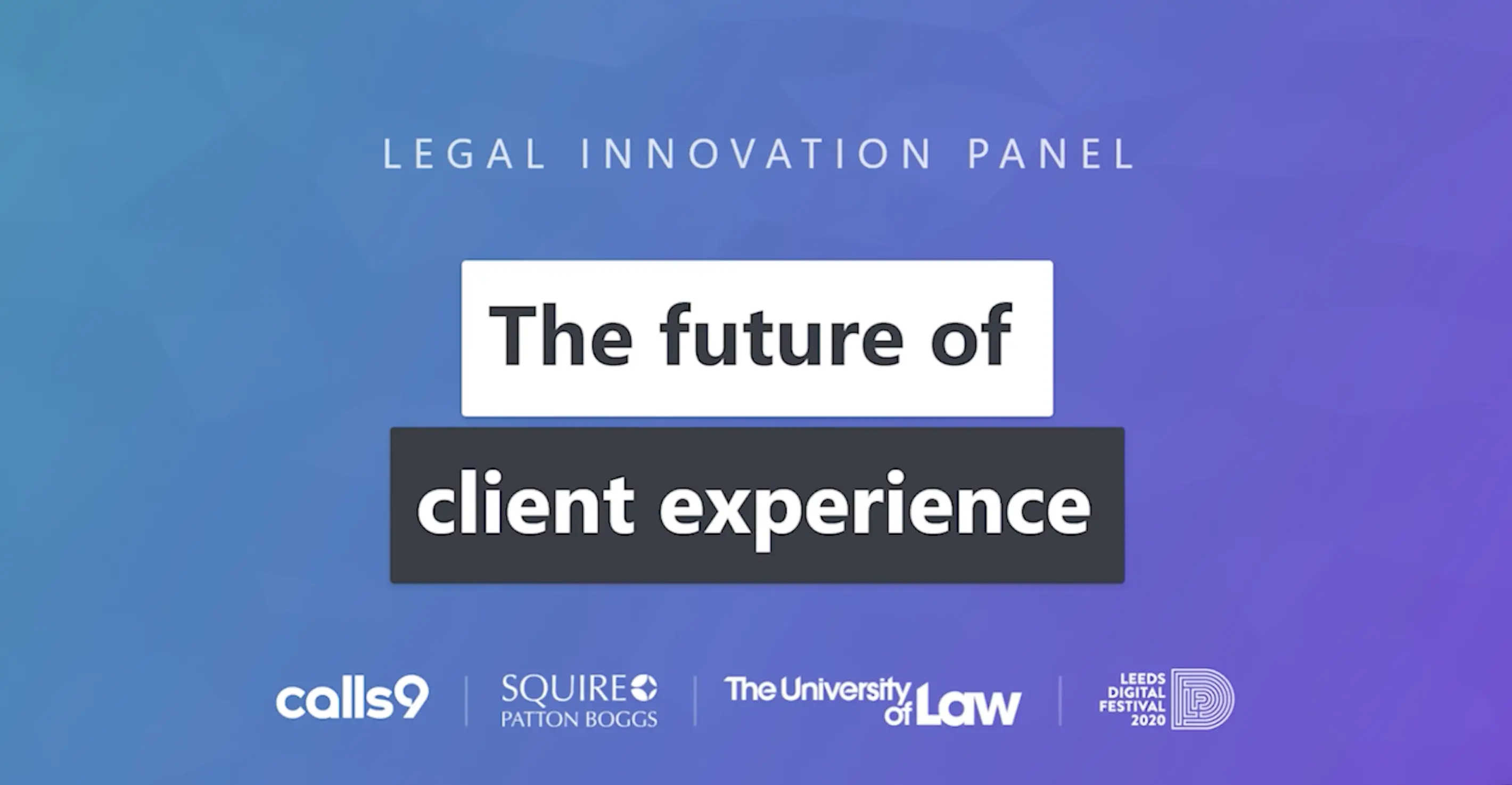 LEGAL INNOVATION PANEL

The future of

client experience

calls9

SQUIRE
PATTON BOGGS

The University of Law

LEEDS
DIGITAL
FESTIVAL
2020